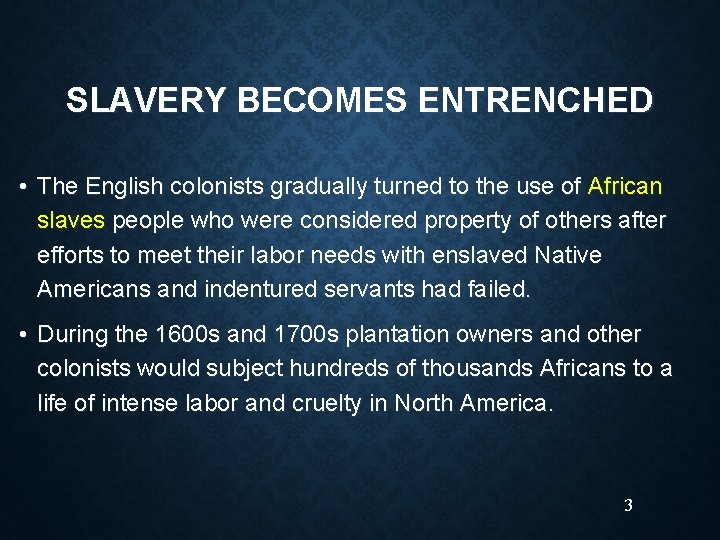 SLAVERY BECOMES ENTRENCHED

• The English colonists gradually turned to the use of African slaves people who were considered property of others after efforts to meet their labor needs with enslaved Native Americans and indentured servants had failed.

• During the 1600s and 1700s plantation owners and other colonists would subject hundreds of thousands Africans to a life of intense labor and cruelty in North America.

3